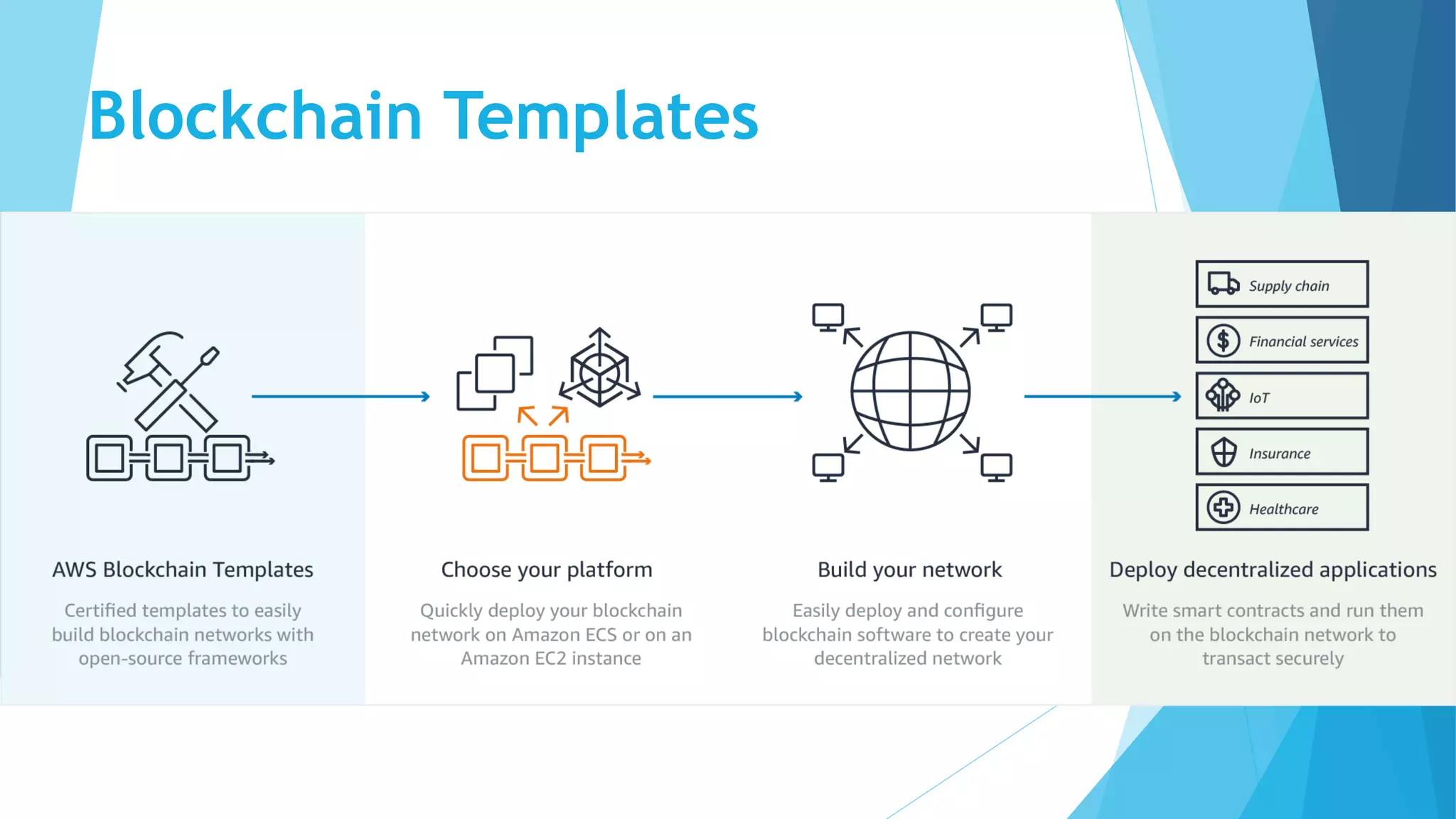 Blockchain Templates

Supply chain

Financial services

IoT

Insurance

Healthcare

AWS Blockchain Templates

Certified templates to easily build blockchain networks with open-source frameworks

Choose your platform

Quickly deploy your blockchain network on Amazon ECS or on an Amazon EC2 instance

Build your network

Easily deploy and configure blockchain software to create your decentralized network

Deploy decentralized applications

Write smart contracts and run them on the blockchain network to transact securely